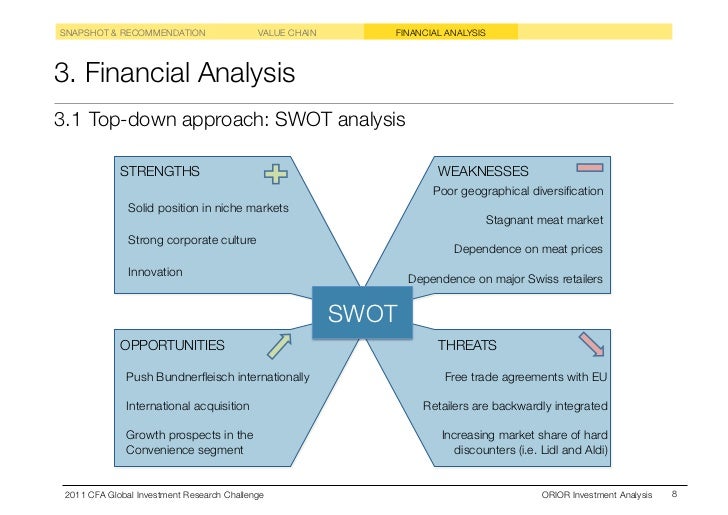 SNAPSHOT & RECOMMENDATION VALUE CHAIN FINANCIAL ANALYSIS

3. Financial Analysis

3.1 Top-down approach: SWOT analysis

STRENGTHS

Solid position in niche markets

Strong corporate culture

Innovation

WEAKNESSES

Poor geographical diversification

Stagnant meat market

Dependence on meat prices

Dependence on major Swiss retailers

SWOT

OPPORTUNITIES

Push Bundnerfleisch internationally

International acquisition

Growth prospects in the Convenience segment

THREATS

Free trade agreements with EU

Retailers are backwardly integrated

Increasing market share of hard discounters (i.e. Lidl and Aldi)

2011 CFA Global Investment Research Challenge ORIOR Investment Analysis 8